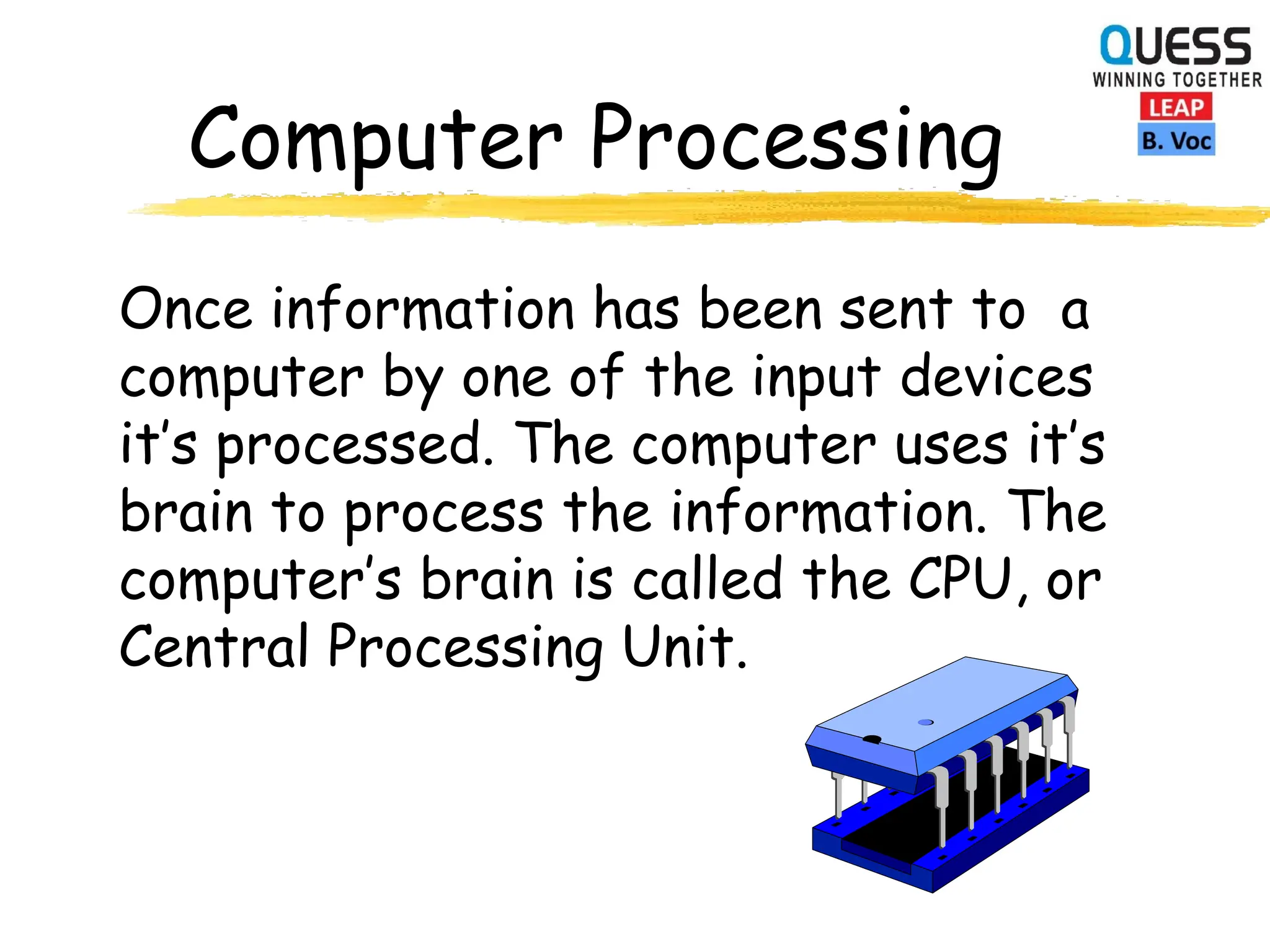 QUESS
WINNING TOGETHER
LEAP
B. Voc

Computer Processing

Once information has been sent to a computer by one of the input devices it's processed. The computer uses it's brain to process the information. The computer's brain is called the CPU, or Central Processing Unit.